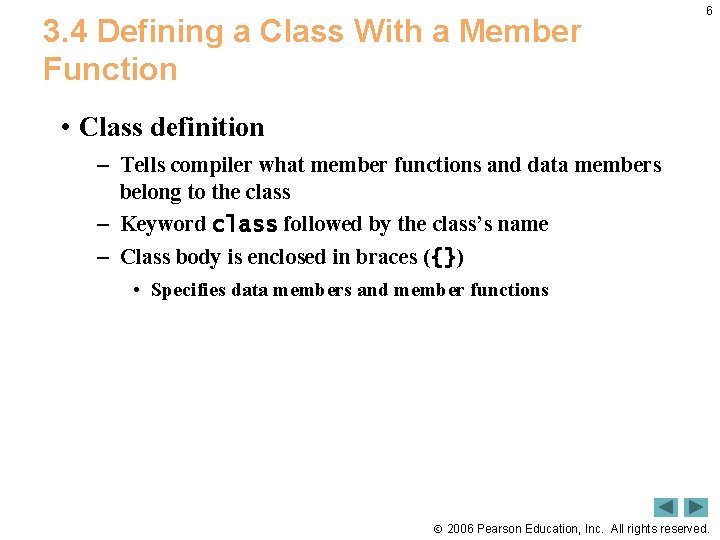 6

3.4 Defining a Class With a Member Function

• Class definition

– Tells compiler what member functions and data members belong to the class

– Keyword class followed by the class's name

– Class body is enclosed in braces ({})

• Specifies data members and member functions

© 2006 Pearson Education, Inc. All rights reserved.